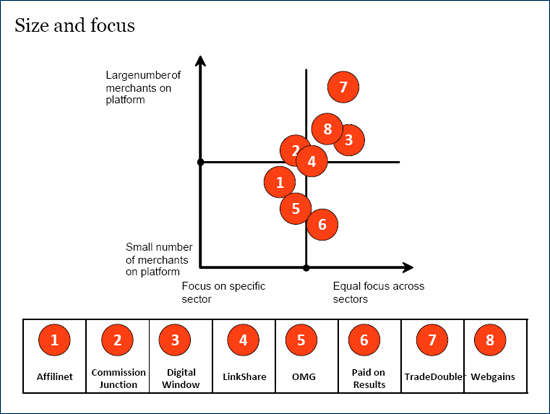 Size and focus

Largenumberof merchants on platform

7
8
3
2
4
1
5
6

Small number of merchants on platform

Focus on specific sector

Equal focus across sectors

| 1 | 2 | 3 | 4 | 5 | 6 | 7 | 8 |
|---|---|---|---|---|---|---|---|
| Affilinet | Commission Junction | Digital Window | LinkShare | OMG | Paid on Results | TradeDoubler | Webgains |